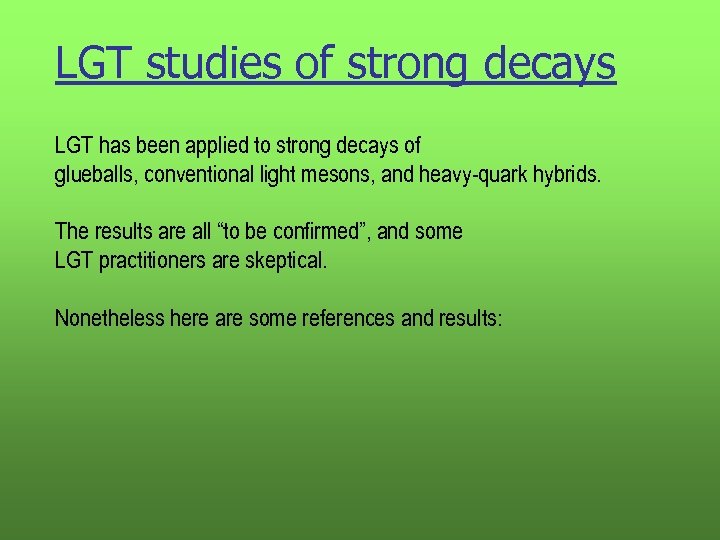 LGT studies of strong decays

LGT has been applied to strong decays of glueballs, conventional light mesons, and heavy-quark hybrids.

The results are all “to be confirmed”, and some LGT practitioners are skeptical.

Nonetheless here are some references and results: